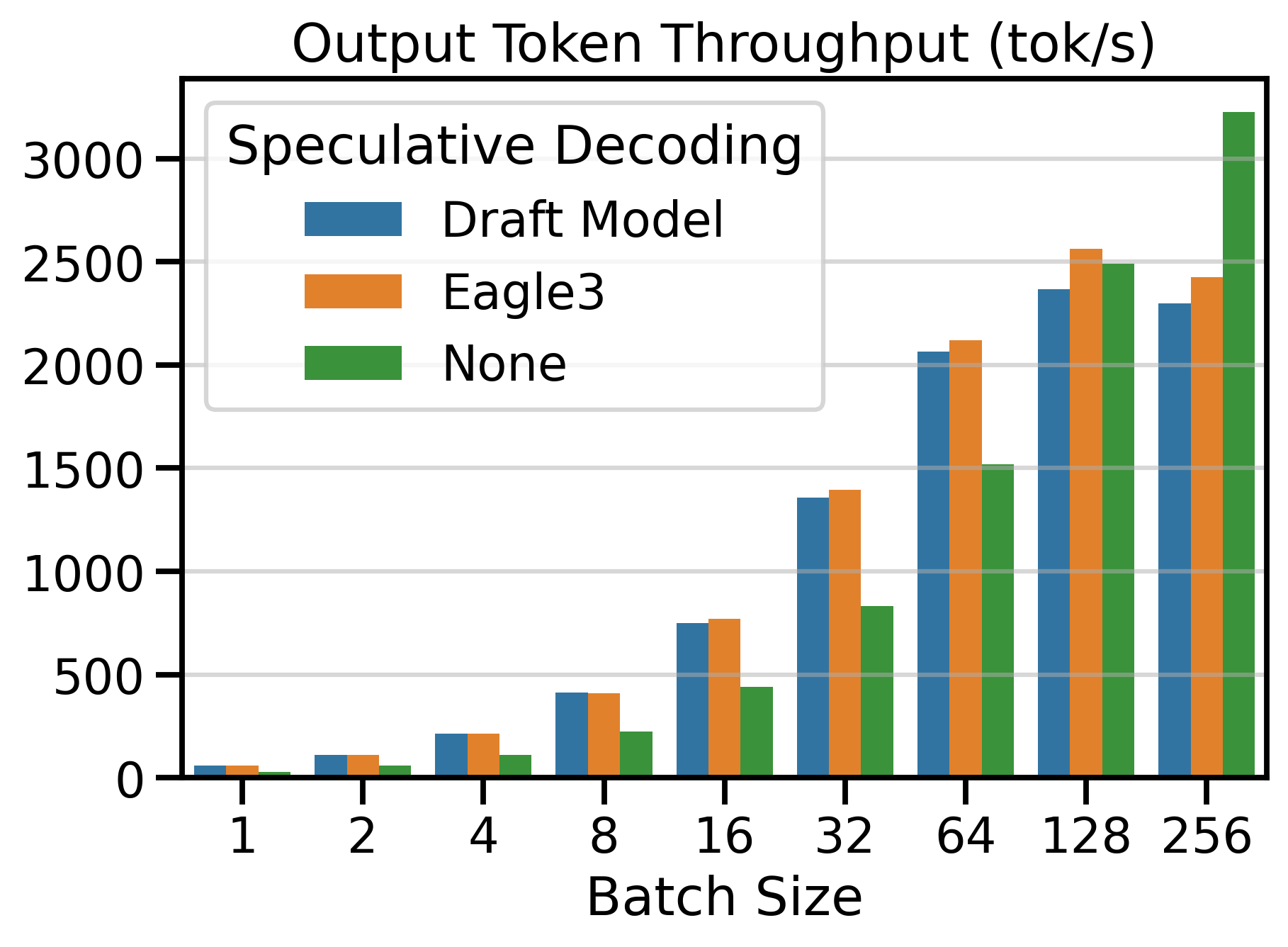 Output Token Throughput (tok/s)

Speculative Decoding
Draft Model
Eagle3
None

3000
2500
2000
1500
1000
500
0

1
2
4
8
16
32
64
128
256

Batch Size